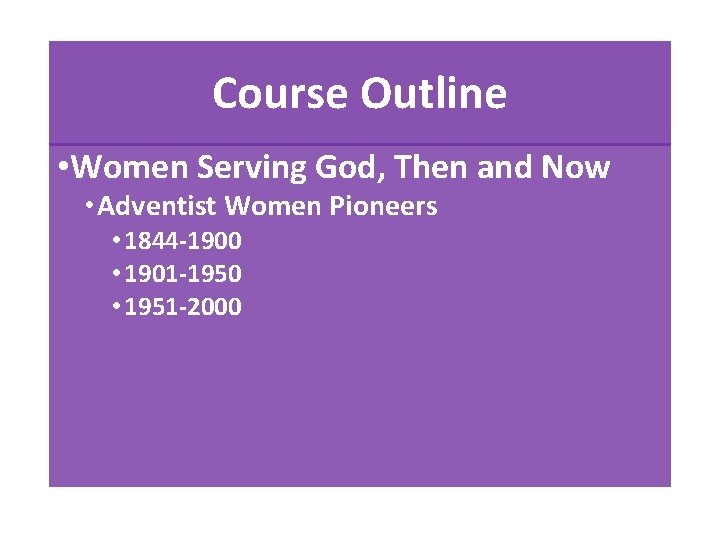 Course Outline

•Women Serving God, Then and Now
•Adventist Women Pioneers
•1844-1900
•1901-1950
•1951-2000